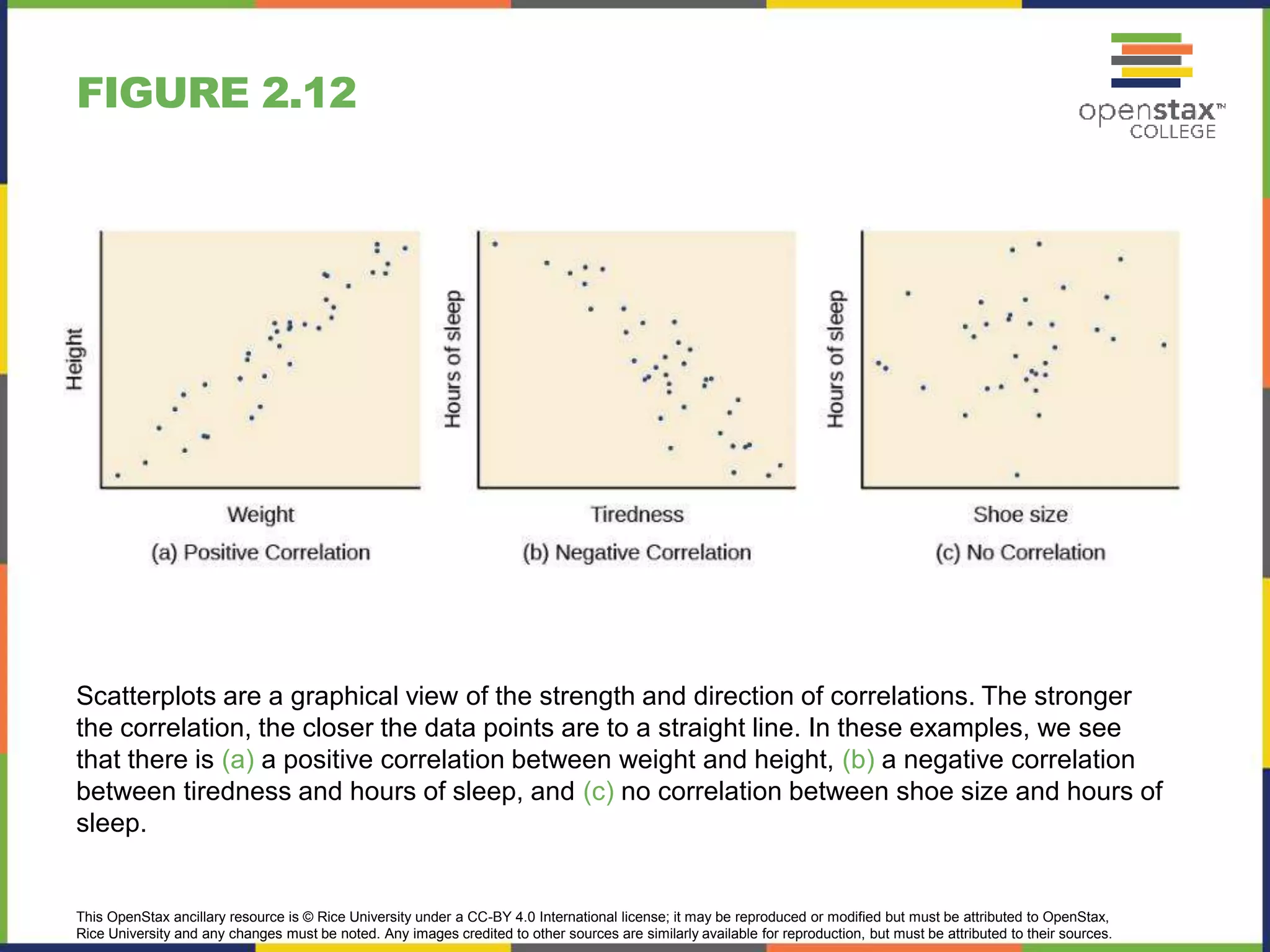 FIGURE 2.12

openstax™ COLLEGE

Height

Weight

(a) Positive Correlation

Hours of sleep

Tiredness

(b) Negative Correlation

Hours of sleep

Shoe size

(c) No Correlation

Scatterplots are a graphical view of the strength and direction of correlations. The stronger the correlation, the closer the data points are to a straight line. In these examples, we see that there is (a) a positive correlation between weight and height, (b) a negative correlation between tiredness and hours of sleep, and (c) no correlation between shoe size and hours of sleep.

This OpenStax ancillary resource is © Rice University under a CC-BY 4.0 International license; it may be reproduced or modified but must be attributed to OpenStax, Rice University and any changes must be noted. Any images credited to other sources are similarly available for reproduction, but must be attributed to their sources.